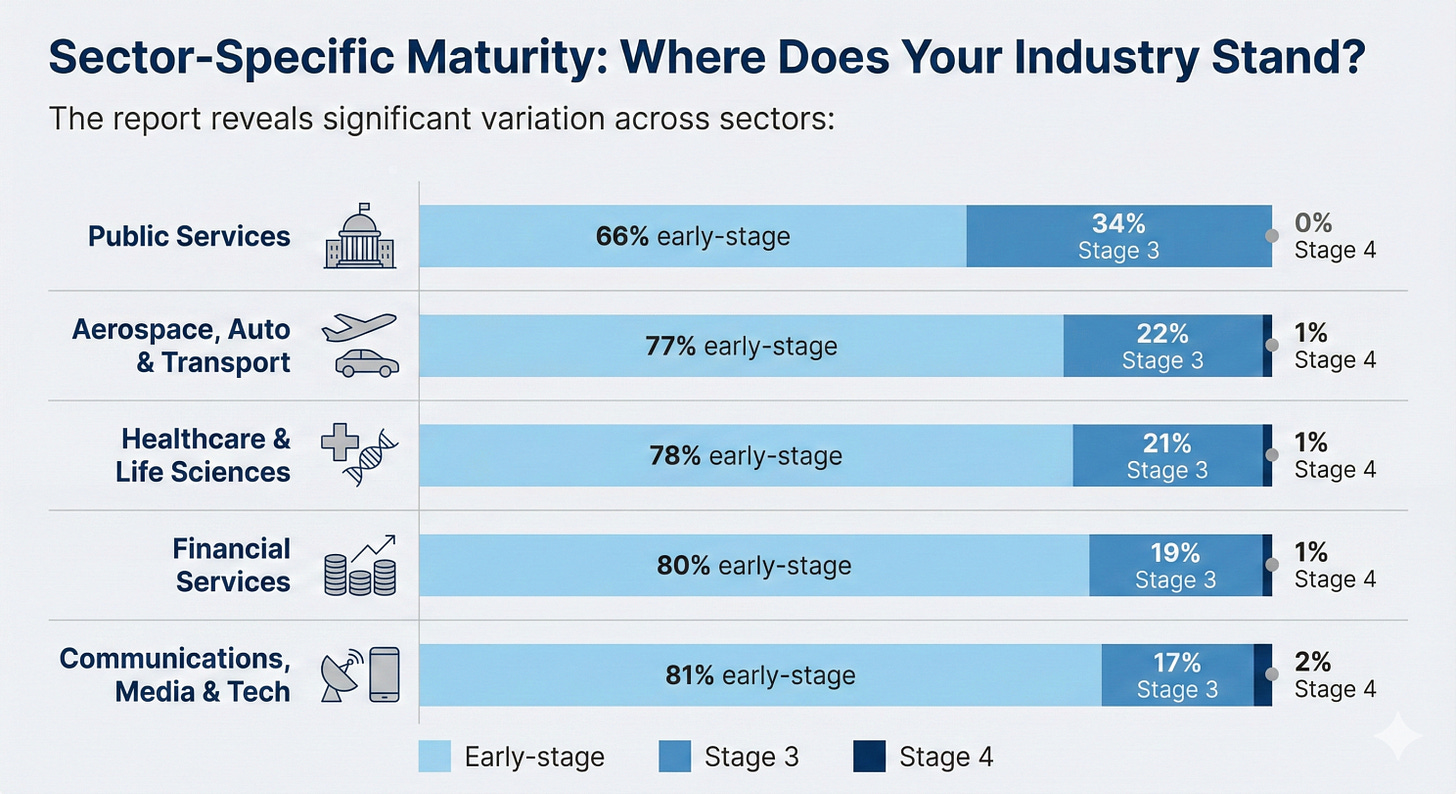 Sector-Specific Maturity: Where Does Your Industry Stand?

The report reveals significant variation across sectors:

Public Services
66% early-stage
34%
Stage 3
0%
Stage 4

Aerospace, Auto & Transport
77% early-stage
22%
Stage 3
1%
Stage 4

Healthcare & Life Sciences
78% early-stage
21%
Stage 3
1%
Stage 4

Financial Services
80% early-stage
19%
Stage 3
1%
Stage 4

Communications, Media & Tech
81% early-stage
17%
Stage 3
2%
Stage 4

Early-stage
Stage 3
Stage 4